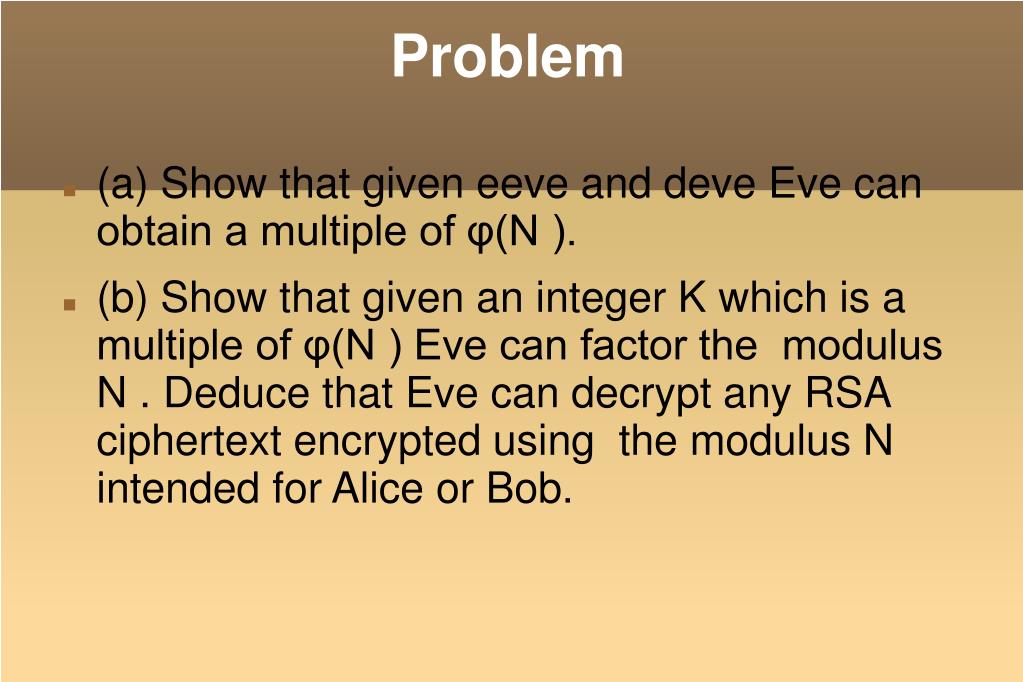 Problem

(a) Show that given eeve and deve Eve can obtain a multiple of φ(N ).

(b) Show that given an integer K which is a multiple of φ(N ) Eve can factor the modulus N . Deduce that Eve can decrypt any RSA ciphertext encrypted using the modulus N intended for Alice or Bob.